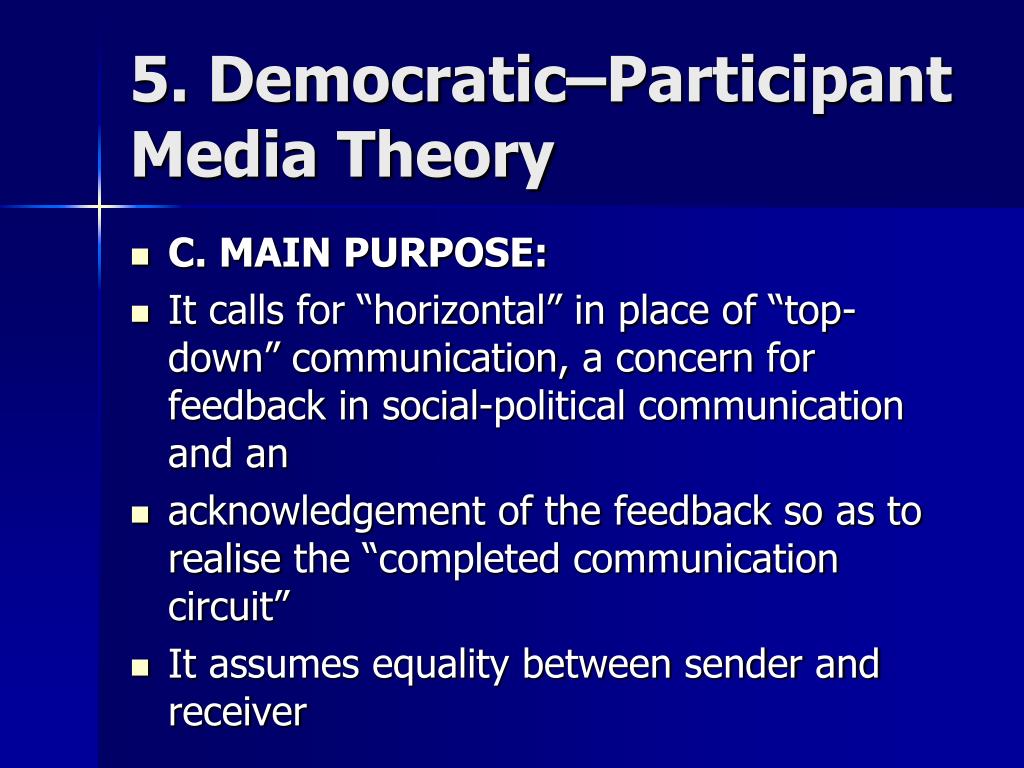 5. Democratic–Participant Media Theory

- C. MAIN PURPOSE:
- It calls for “horizontal” in place of “top-down” communication, a concern for feedback in social-political communication and an
- acknowledgement of the feedback so as to realise the “completed communication circuit”
- It assumes equality between sender and receiver